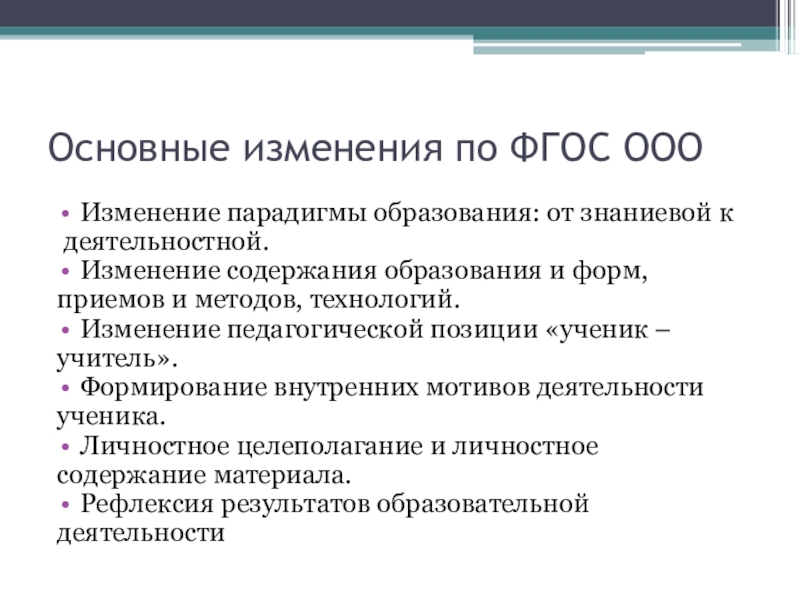 Основные изменения по ФГОС ООО

• Изменение парадигмы образования: от знаниевой к деятельностной.
• Изменение содержания образования и форм, приемов и методов, технологий.
• Изменение педагогической позиции «ученик – учитель».
• Формирование внутренних мотивов деятельности ученика.
• Личностное целеполагание и личностное содержание материала.
• Рефлексия результатов образовательной деятельности